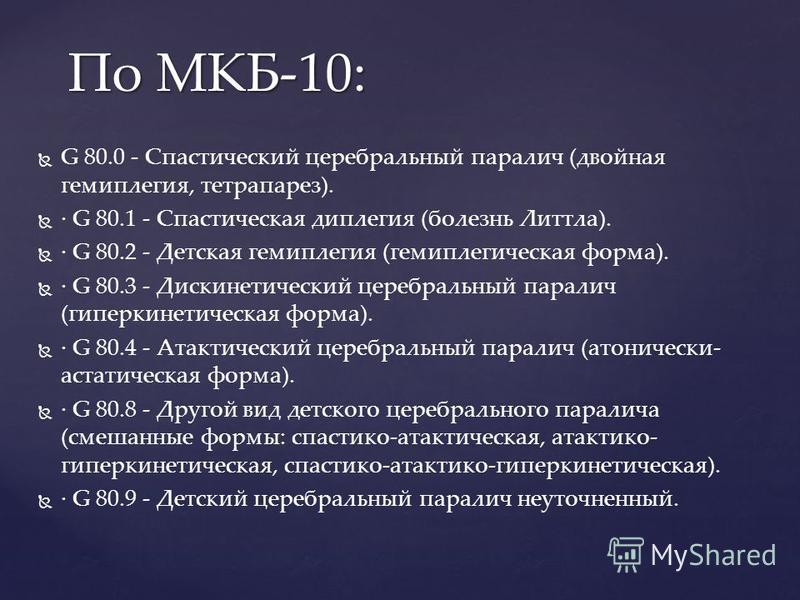 По МКБ-10:

G 80.0 - Спастический церебральный паралич (двойная гемиплегия, тетрапарез).

· G 80.1 - Спастическая диплегия (болезнь Литтла).

· G 80.2 - Детская гемиплегия (гемиплегическая форма).

· G 80.3 - Дискинетический церебральный паралич (гиперкинетическая форма).

· G 80.4 - Атактический церебральный паралич (атонически-астатическая форма).

· G 80.8 - Другой вид детского церебрального паралича (смешанные формы: спастико-атактическая, атактико-гиперкинетическая, спастико-атактико-гиперкинетическая).

· G 80.9 - Детский церебральный паралич неуточненный.

MyShared